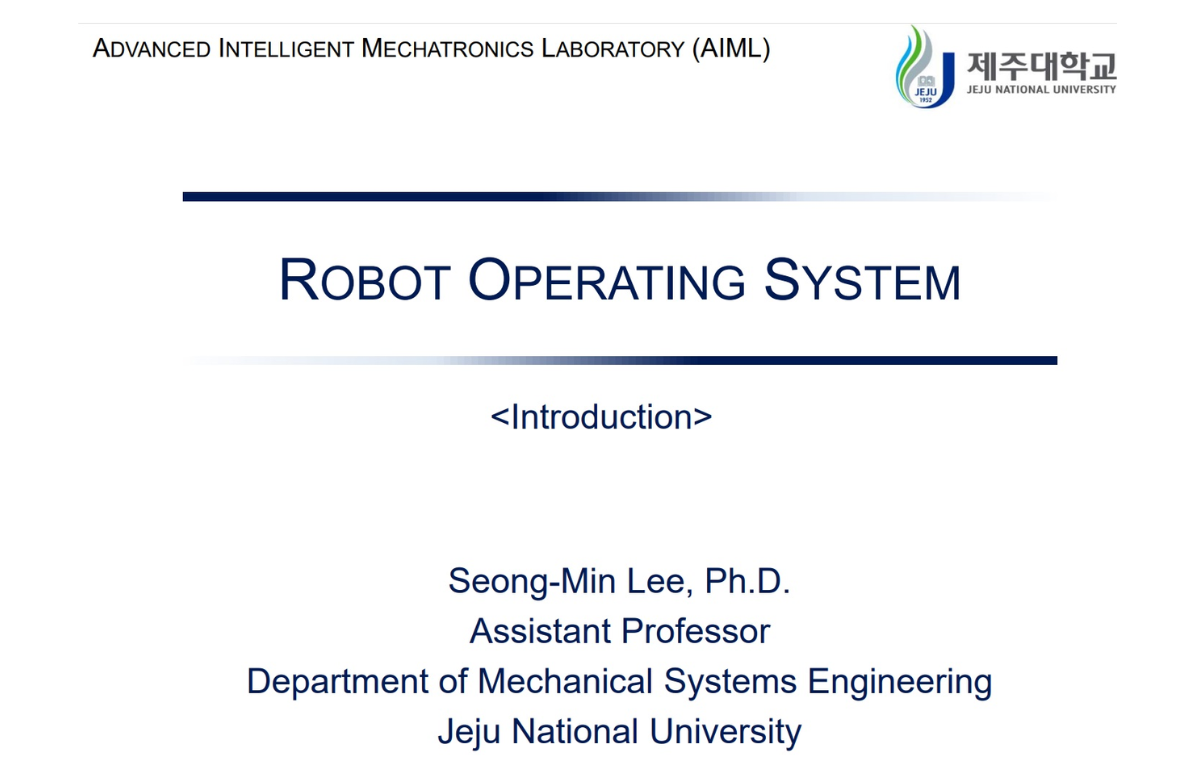 ADVANCED INTELLIGENT MECHATRONICS LABORATORY (AIML)

JEJU 1952

제주대학교
JEJU NATIONAL UNIVERSITY

ROBOT OPERATING SYSTEM

<Introduction>

Seong-Min Lee, Ph.D.
Assistant Professor
Department of Mechanical Systems Engineering
Jeju National University